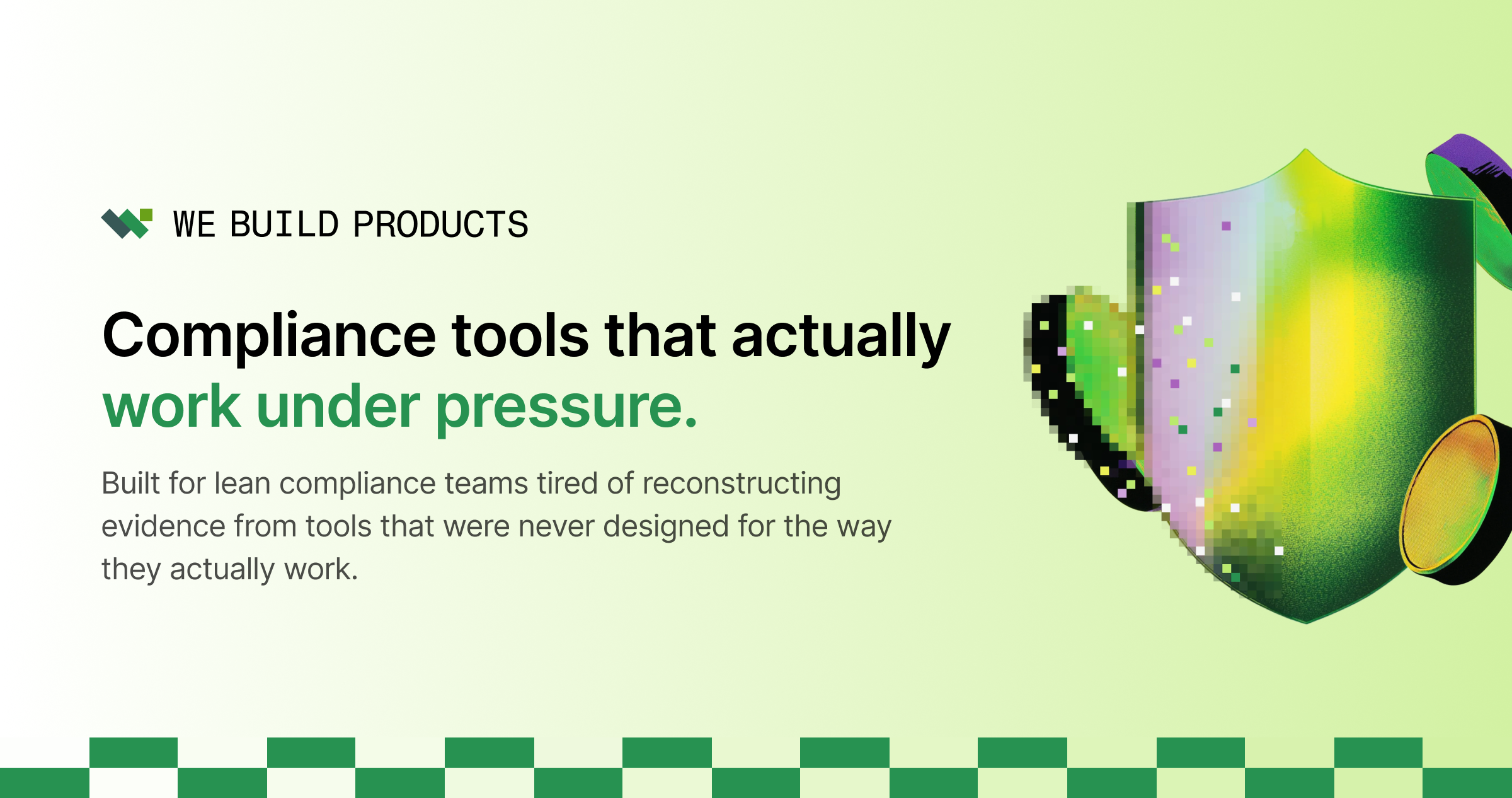 WE BUILD PRODUCTS

Compliance tools that actually work under pressure.

Built for lean compliance teams tired of reconstructing evidence from tools that were never designed for the way they actually work.